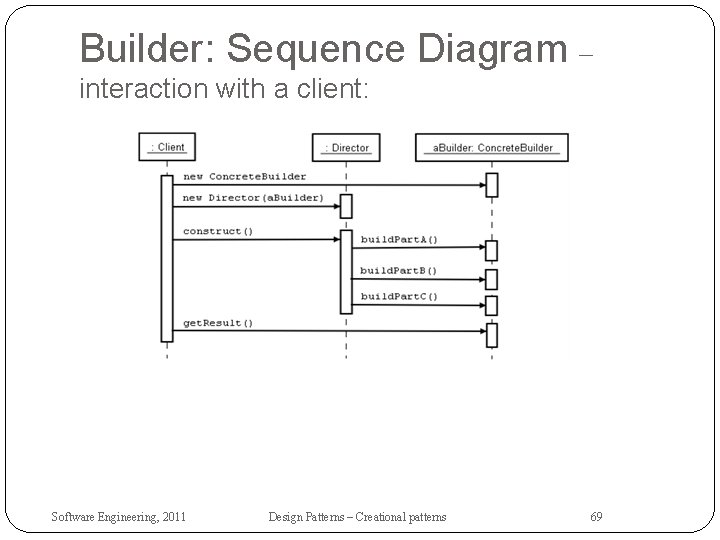 Builder: Sequence Diagram – interaction with a client:

: Client
: Director
aBuilder: ConcreteBuilder

new ConcreteBuilder
new Director(aBuilder)
construct()
buildPartA()
buildPartB()
buildPartC()
getResult()

Software Engineering, 2011
Design Patterns – Creational patterns
69